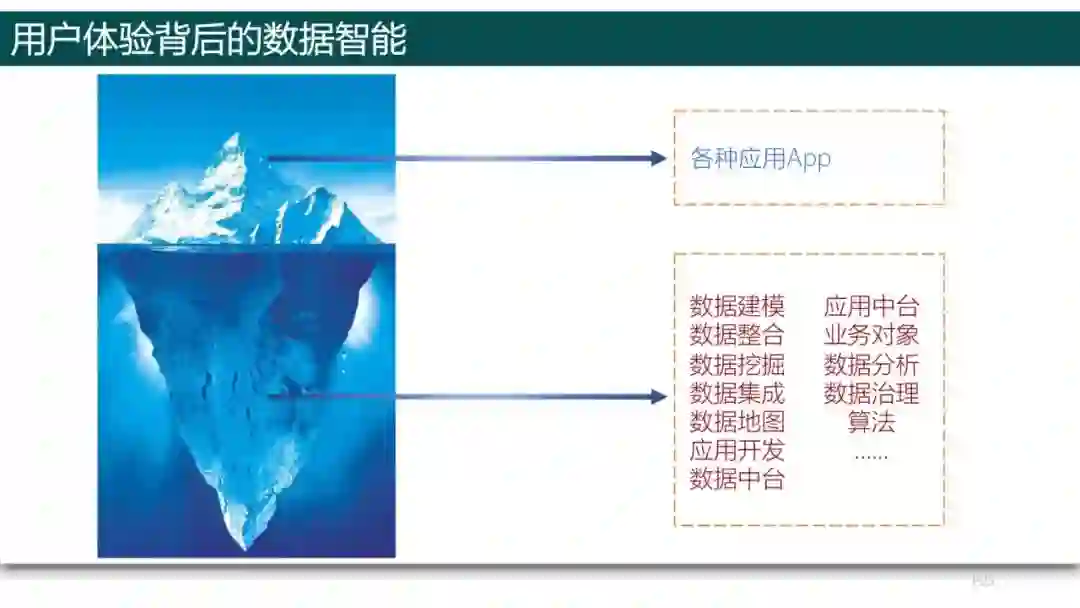 用户体验背后的数据智能

各种应用App

数据建模
数据整合
数据挖掘
数据集成
数据地图
应用开发
数据中台

应用中台
业务对象
数据分析
数据治理
算法
……